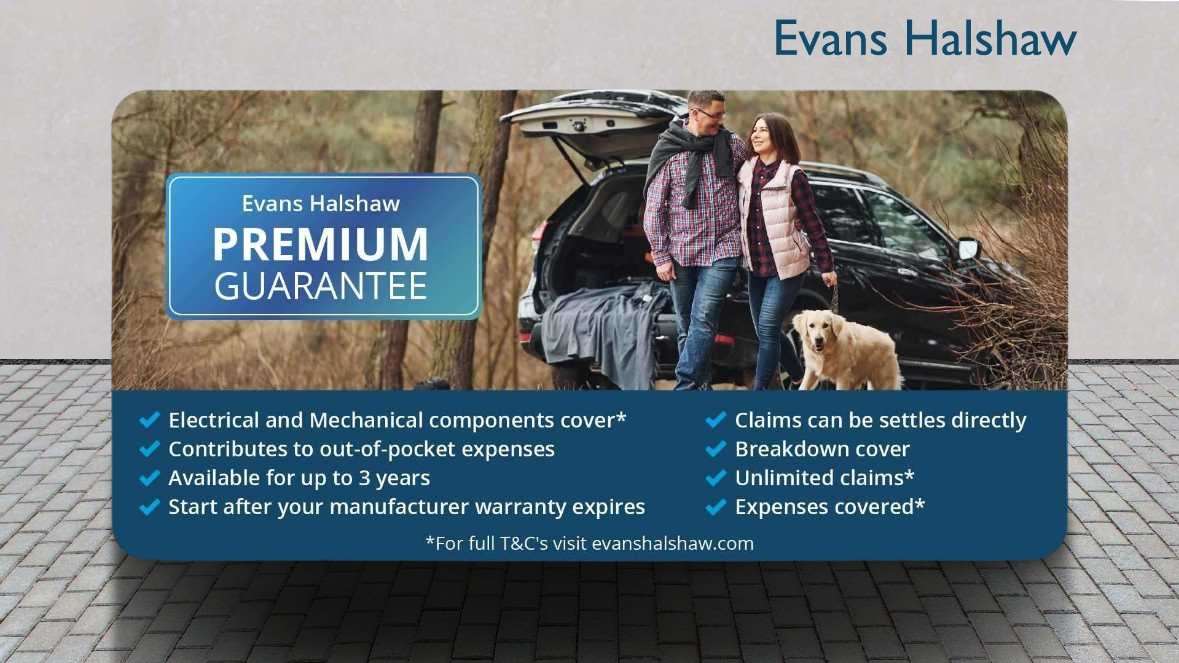 Evans Halshaw

Evans Halshaw
PREMIUM
GUARANTEE

✔ Electrical and Mechanical components cover*
✔ Contributes to out-of-pocket expenses
✔ Available for up to 3 years
✔ Start after your manufacturer warranty expires

✔ Claims can be settles directly
✔ Breakdown cover
✔ Unlimited claims*
✔ Expenses covered*

*For full T&C's visit evanshalshaw.com